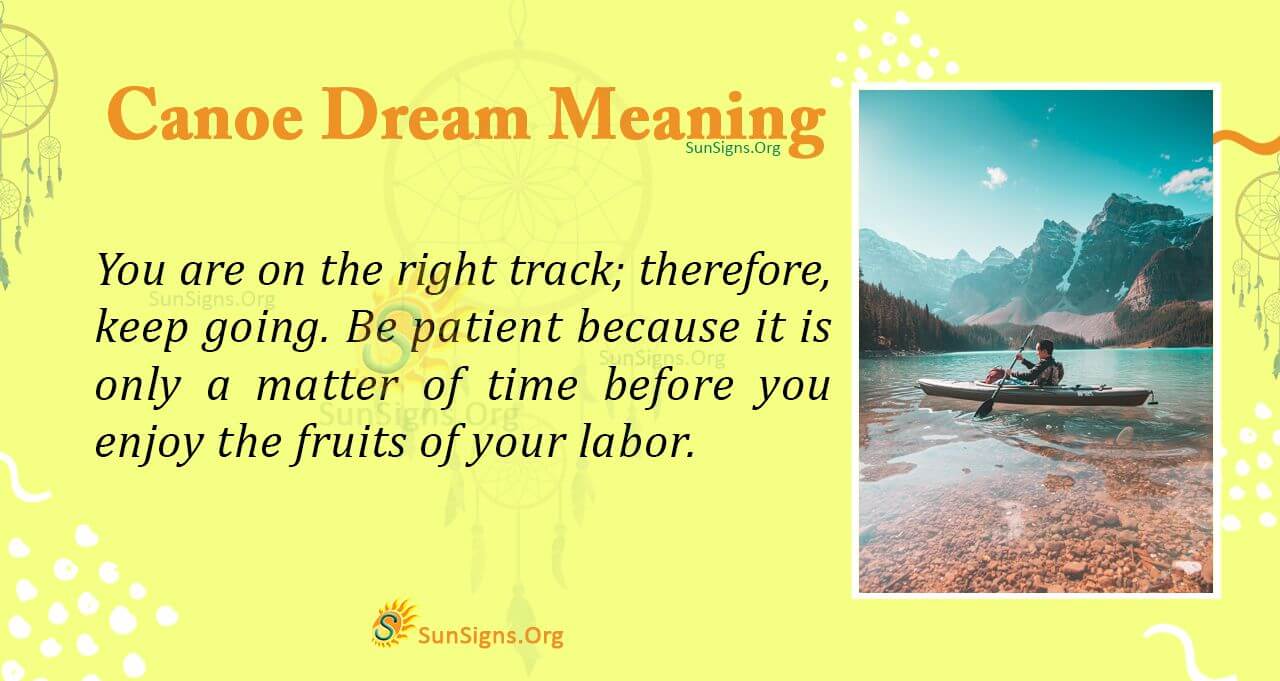 Canoe Dream Meaning
SunSigns.Org

You are on the right track; therefore, keep going. Be patient because it is only a matter of time before you enjoy the fruits of your labor.

SunSigns.Org

SunSigns.Org

SunSigns.Org

SunSigns.Org